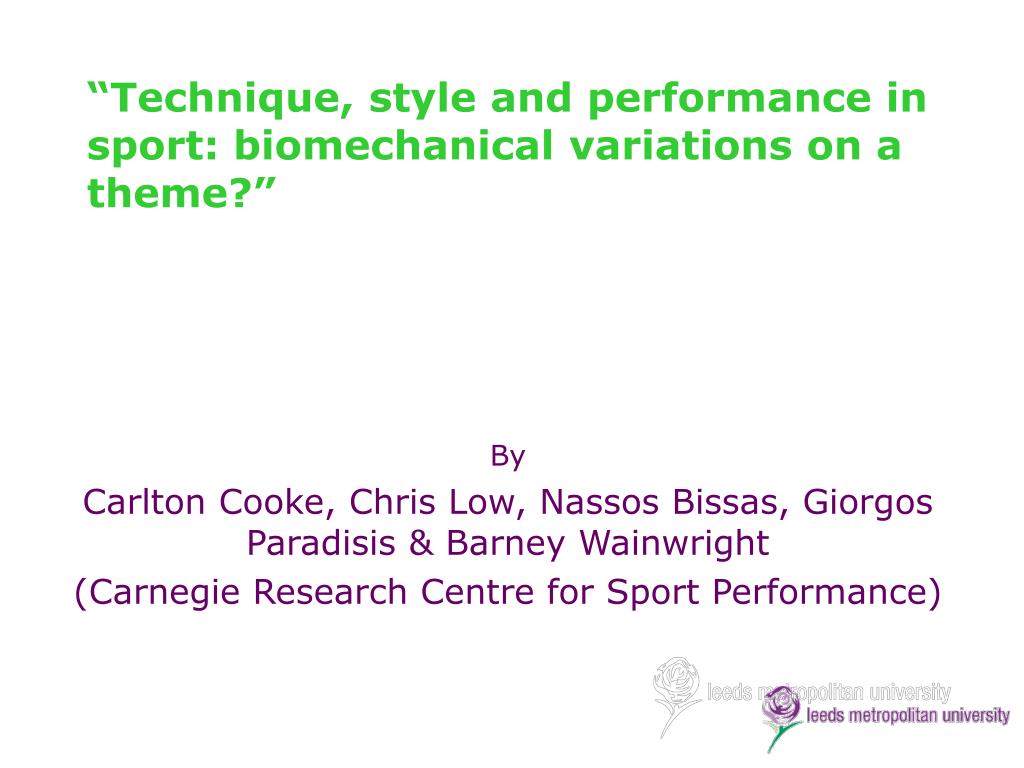 “Technique, style and performance in sport: biomechanical variations on a theme?”

By

Carlton Cooke, Chris Low, Nassos Bissas, Giorgos Paradisis & Barney Wainwright

(Carnegie Research Centre for Sport Performance)

leeds metropolitan university

leeds metropolitan university